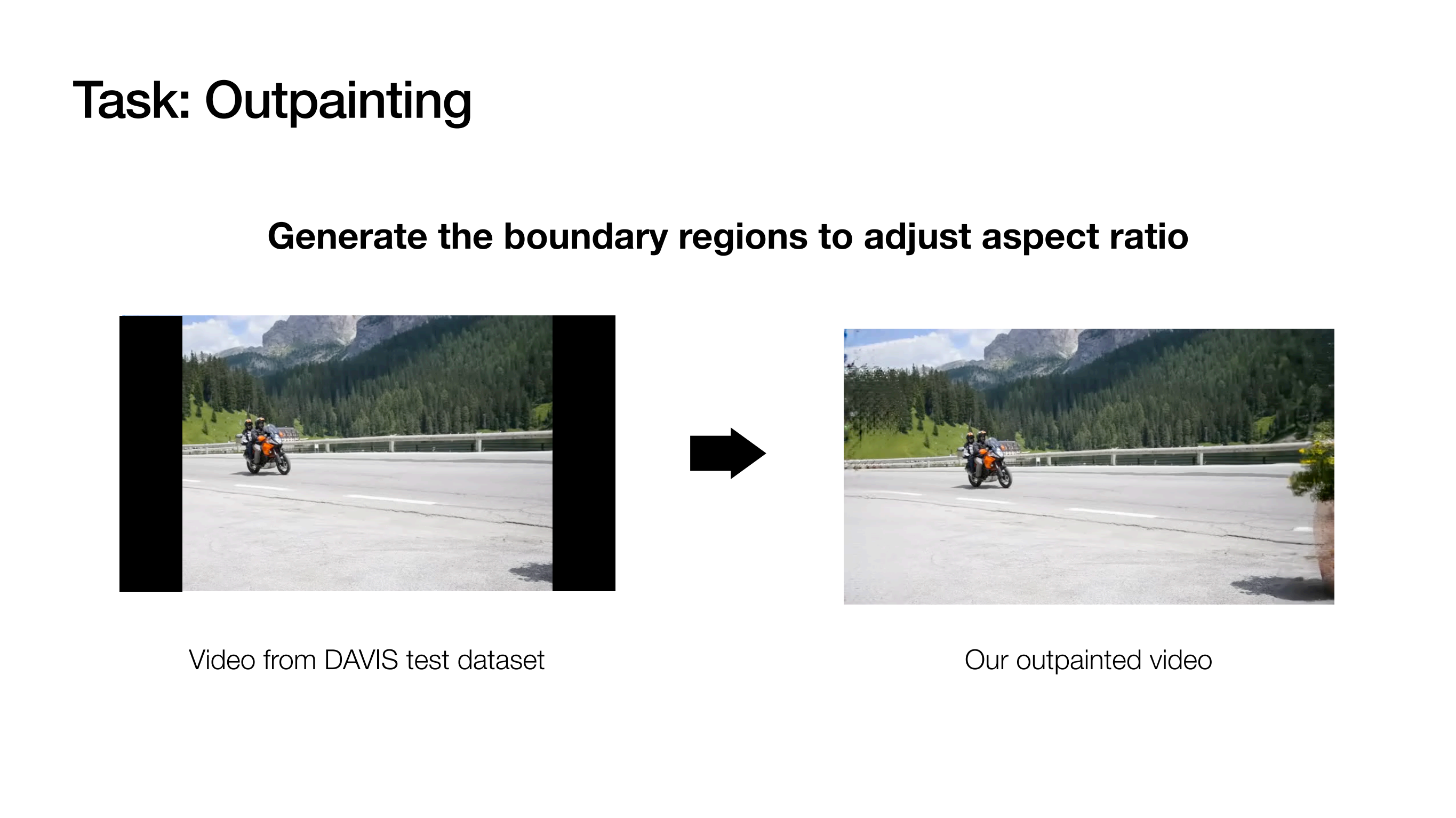 Task: Outpainting

Generate the boundary regions to adjust aspect ratio

Video from DAVIS test dataset

Our outpainted video